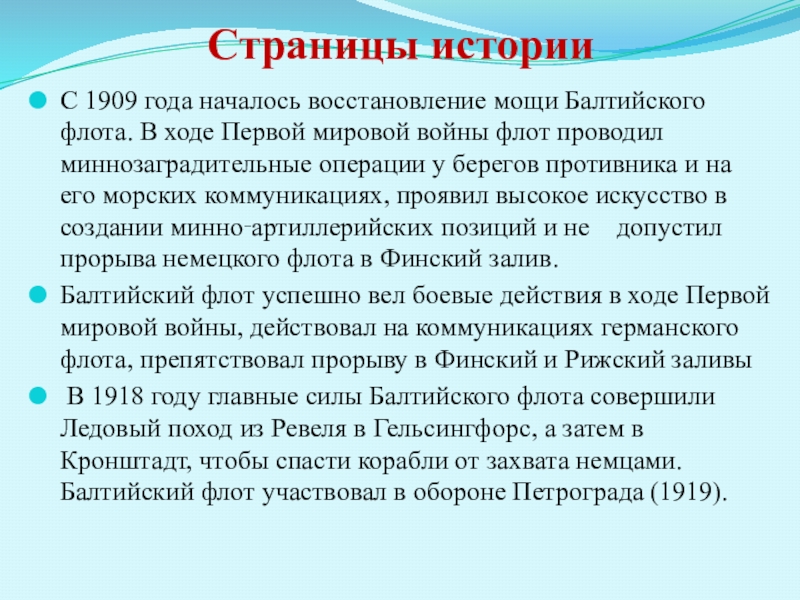 Страницы истории

С 1909 года началось восстановление мощи Балтийского флота. В ходе Первой мировой войны флот проводил миннозаградительные операции у берегов противника и на его морских коммуникациях, проявил высокое искусство в создании минно-артиллерийских позиций и не допустил прорыва немецкого флота в Финский залив.

Балтийский флот успешно вел боевые действия в ходе Первой мировой войны, действовал на коммуникациях германского флота, препятствовал прорыву в Финский и Рижский заливы

В 1918 году главные силы Балтийского флота совершили Ледовый поход из Ревеля в Гельсингфорс, а затем в Кронштадт, чтобы спасти корабли от захвата немцами. Балтийский флот участвовал в обороне Петрограда (1919).